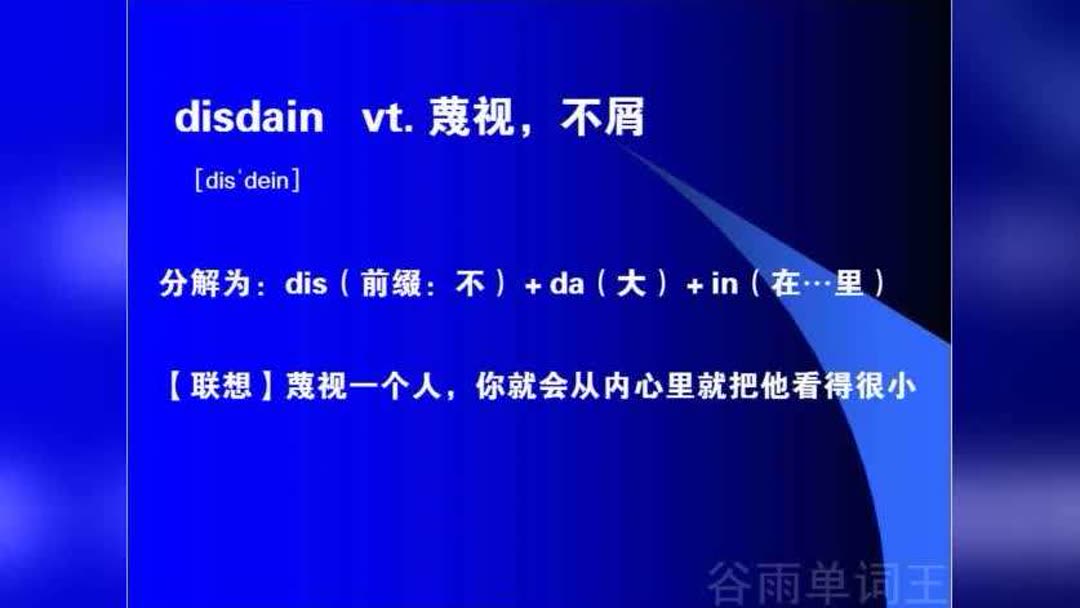 disdain vt. 蔑视，不屑

[disˈdein]

分解为：dis（前缀：不）+ da（大）+ in（在…里）

【联想】蔑视一个人，你就会从内心里就把他看得很小

谷雨单词王